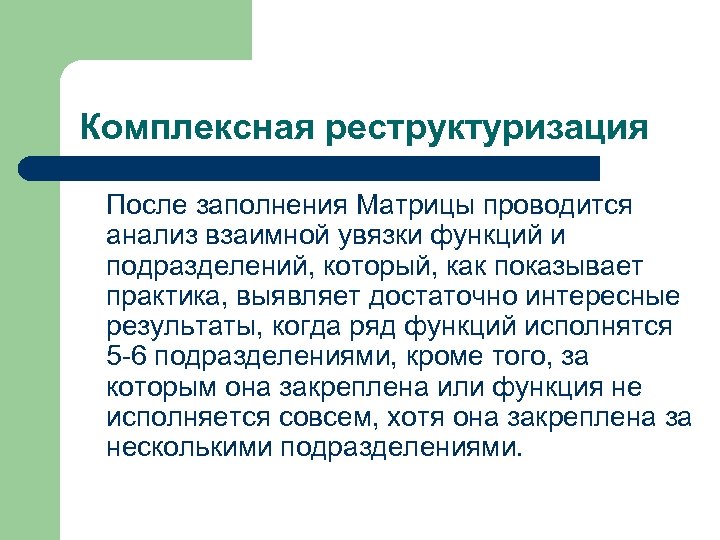 Комплексная реструктуризация

После заполнения Матрицы проводится анализ взаимной увязки функций и подразделений, который, как показывает практика, выявляет достаточно интересные результаты, когда ряд функций исполнятся 5-6 подразделениями, кроме того, за которым она закреплена или функция не исполняется совсем, хотя она закреплена за несколькими подразделениями.